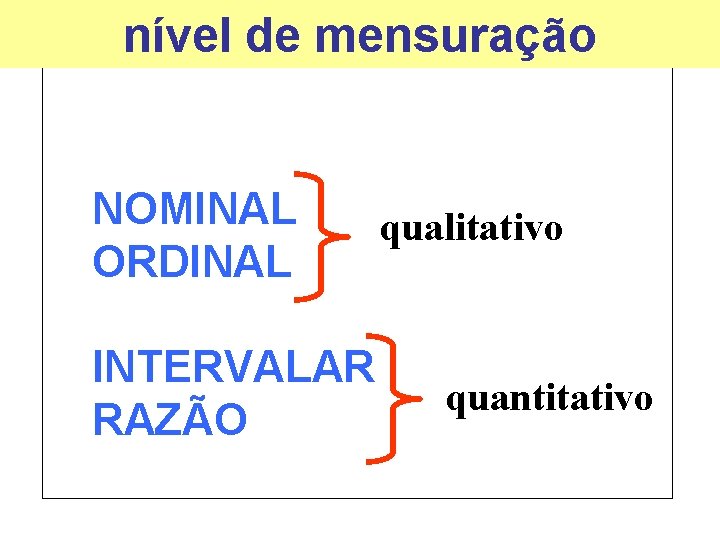 nível de mensuração

NOMINAL
ORDINAL

qualitativo

INTERVALAR
RAZÃO

quantitativo